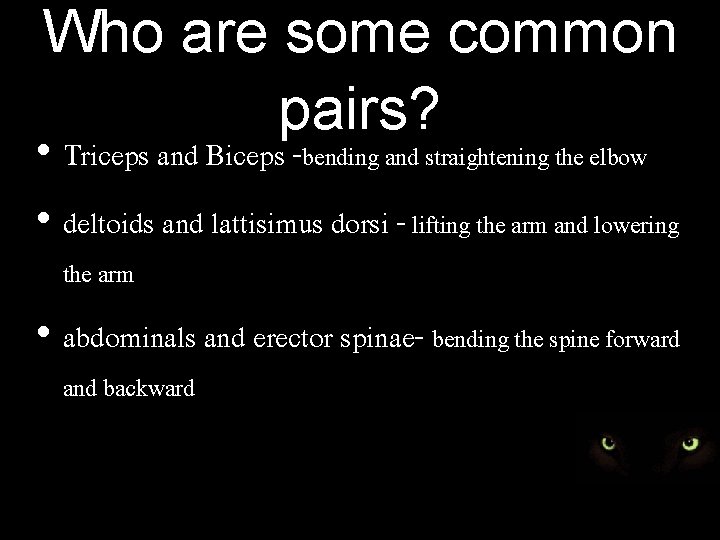 Who are some common pairs?

• Triceps and Biceps -bending and straightening the elbow

• deltoids and lattisimus dorsi - lifting the arm and lowering the arm

• abdominals and erector spinae- bending the spine forward and backward